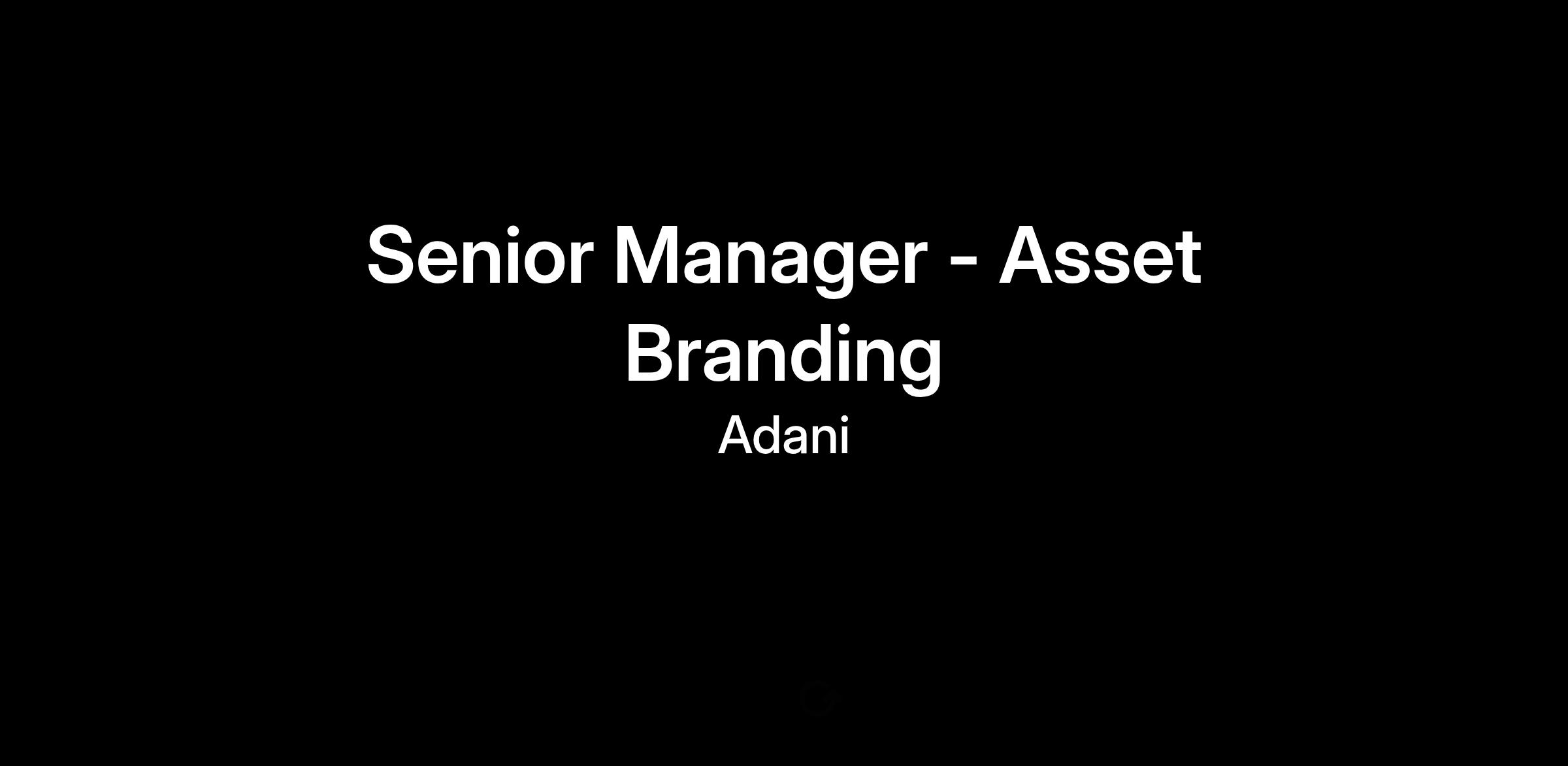 Senior Manager - Asset Branding

Adani